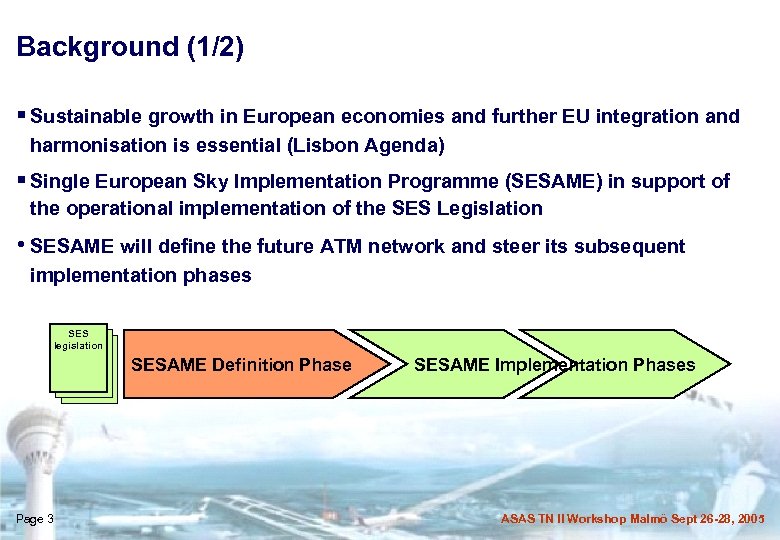 Background (1/2)

▪ Sustainable growth in European economies and further EU integration and harmonisation is essential (Lisbon Agenda)

▪ Single European Sky Implementation Programme (SESAME) in support of the operational implementation of the SES Legislation

• SESAME will define the future ATM network and steer its subsequent implementation phases

SES legislation

SESAME Definition Phase

SESAME Implementation Phases

Page 3

ASAS TN II Workshop Malmö Sept 26-28, 2005